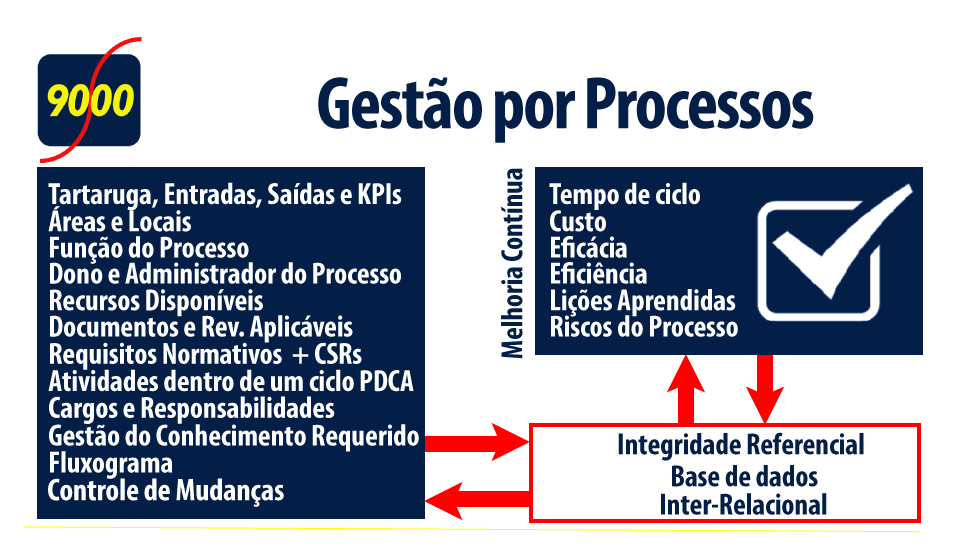 9000

Gestão por Processos

Tartaruga, Entradas, Saídas e KPIs
Áreas e Locais
Função do Processo
Dono e Administrador do Processo
Recursos Disponíveis
Documentos e Rev. Aplicáveis
Requisitos Normativos + CSRs
Atividades dentro de um ciclo PDCA
Cargos e Responsabilidades
Gestão do Conhecimento Requerido
Fluxograma
Controle de Mudanças

Melhoria Contínua

Tempo de ciclo
Custo
Eficácia
Eficiência
Lições Aprendidas
Riscos do Processo

Integridade Referencial
Base de dados
Inter-Relacional